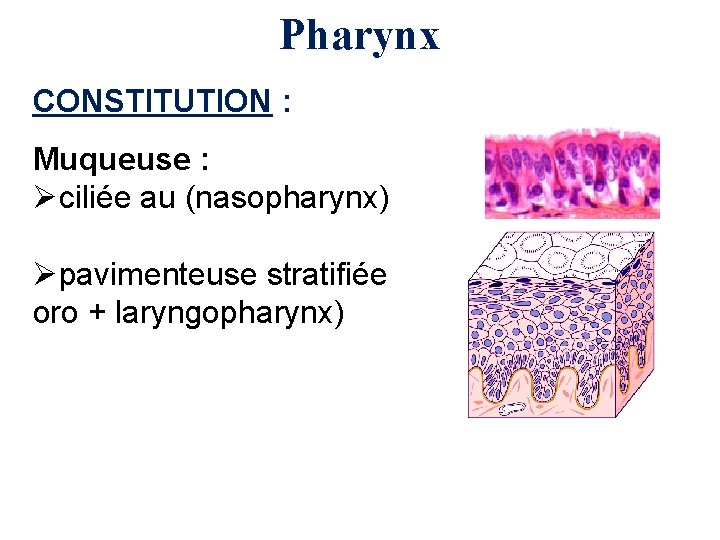 Pharynx

CONSTITUTION :

Muqueuse :
➢ciliée au (nasopharynx)

➢pavimenteuse stratifiée oro + laryngopharynx)